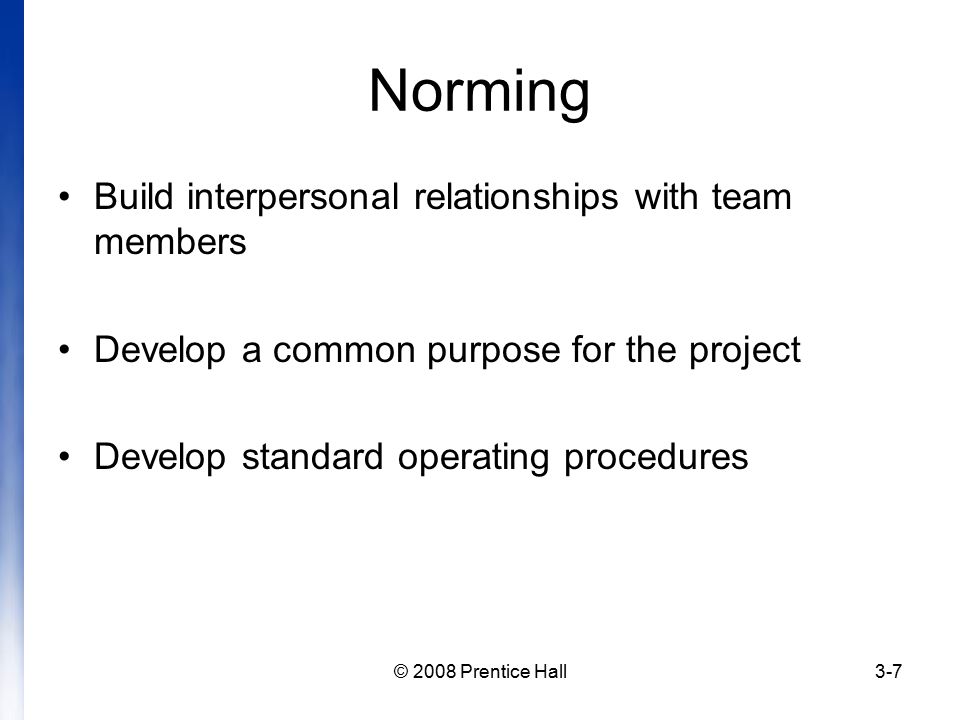 Norming

• Build interpersonal relationships with team members

• Develop a common purpose for the project

• Develop standard operating procedures

© 2008 Prentice Hall

3-7